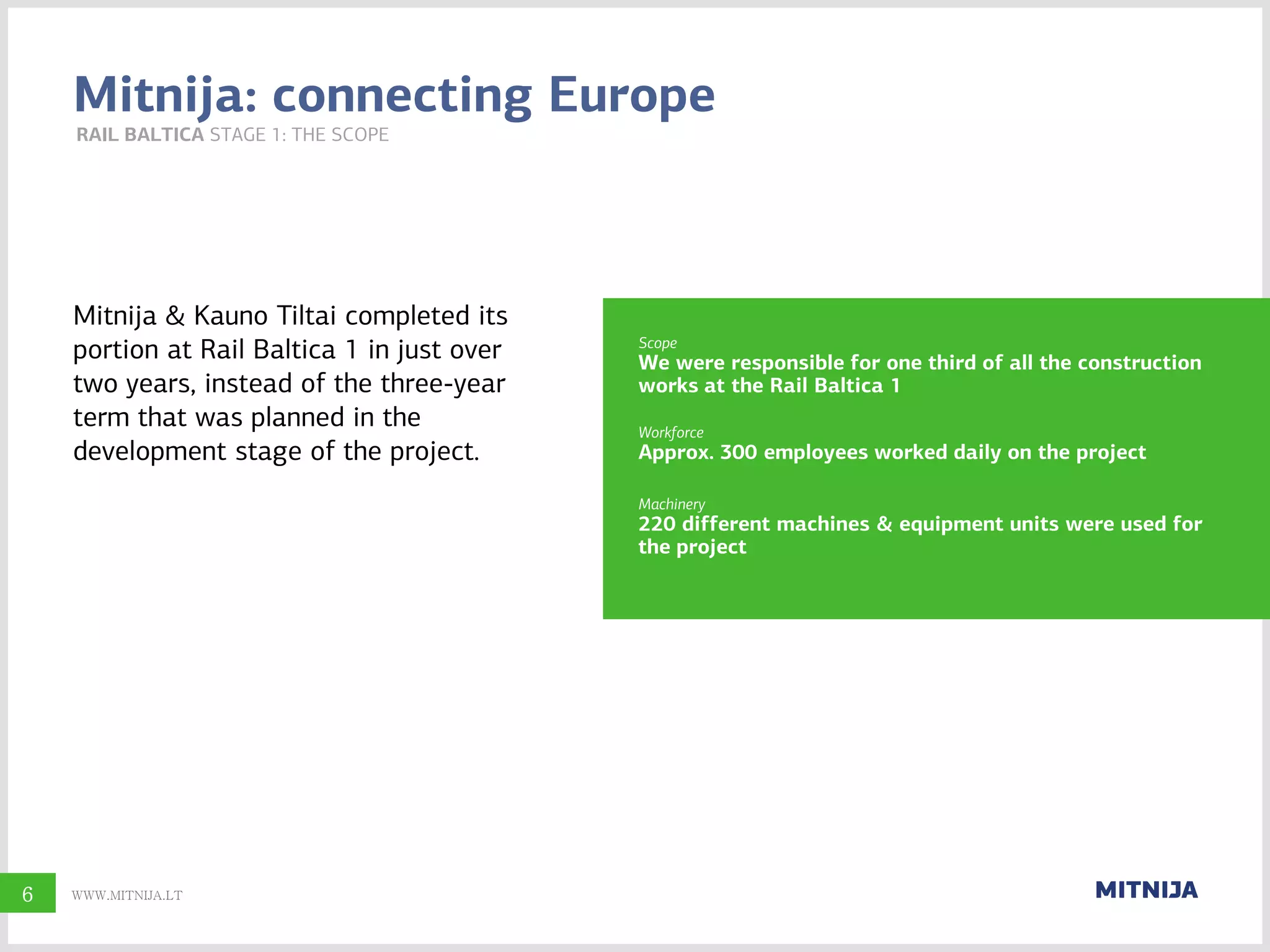 Mitnija: connecting Europe

RAIL BALTICA STAGE 1: THE SCOPE

Mitnija & Kauno Tiltai completed its portion at Rail Baltica 1 in just over two years, instead of the three-year term that was planned in the development stage of the project.

Scope
We were responsible for one third of all the construction works at the Rail Baltica 1

Workforce
Approx. 300 employees worked daily on the project

Machinery
220 different machines & equipment units were used for the project

6

WWW.MITNIJA.LT

MITNIJA